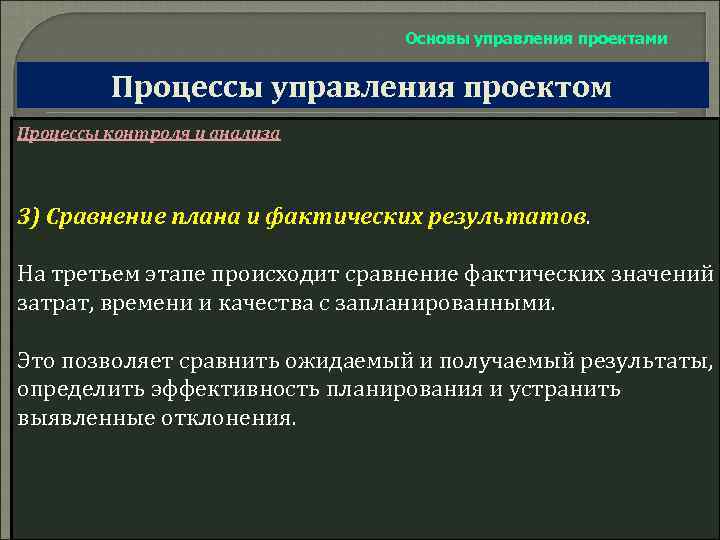 Основы управления проектами

Процессы управления проектом

Процессы контроля и анализа

3) Сравнение плана и фактических результатов.

На третьем этапе происходит сравнение фактических значений затрат, времени и качества с запланированными.

Это позволяет сравнить ожидаемый и получаемый результаты, определить эффективность планирования и устранить выявленные отклонения.